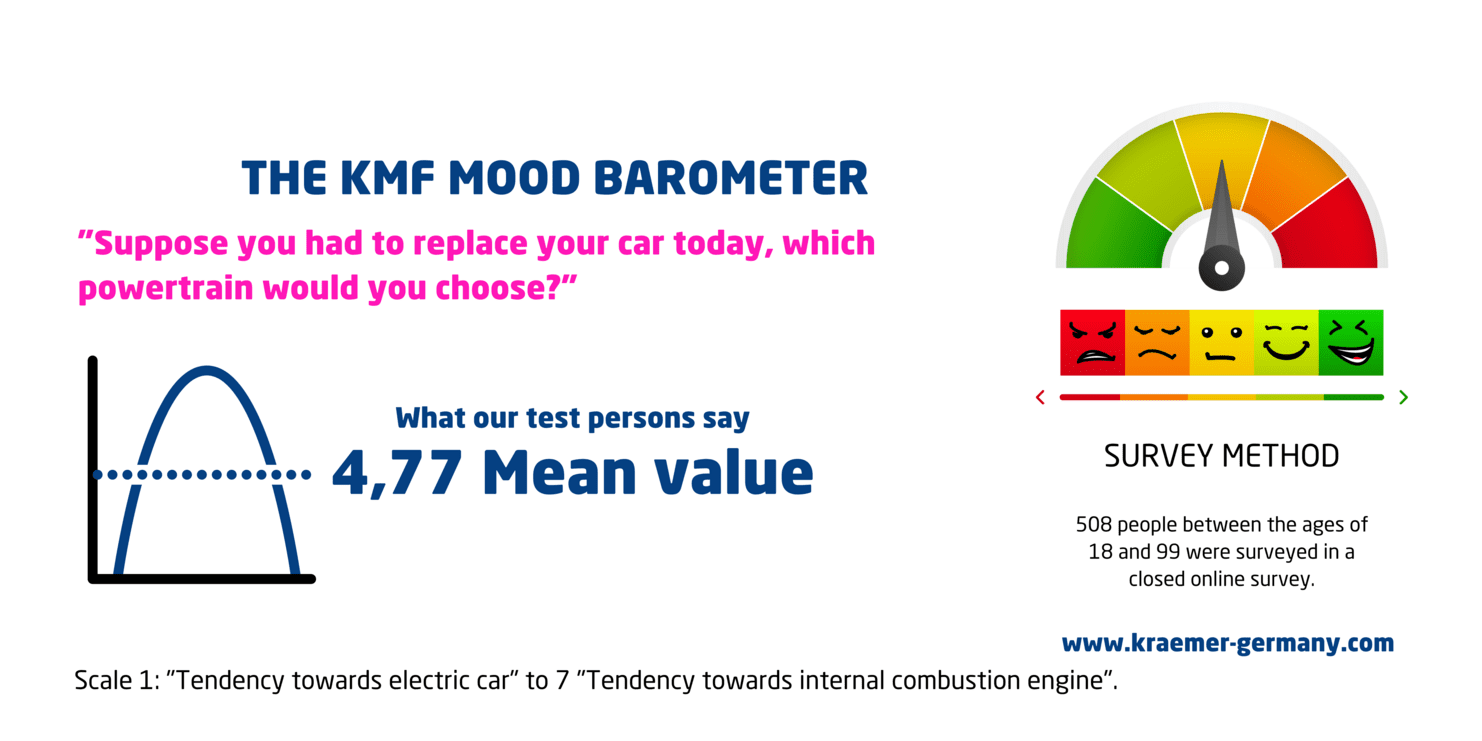 THE KMF MOOD BAROMETER

"Suppose you had to replace your car today, which powertrain would you choose?"

What our test persons say
4,77 Mean value

SURVEY METHOD

508 people between the ages of 18 and 99 were surveyed in a closed online survey.

www.kraemer-germany.com

Scale 1: "Tendency towards electric car" to 7 "Tendency towards internal combustion engine".